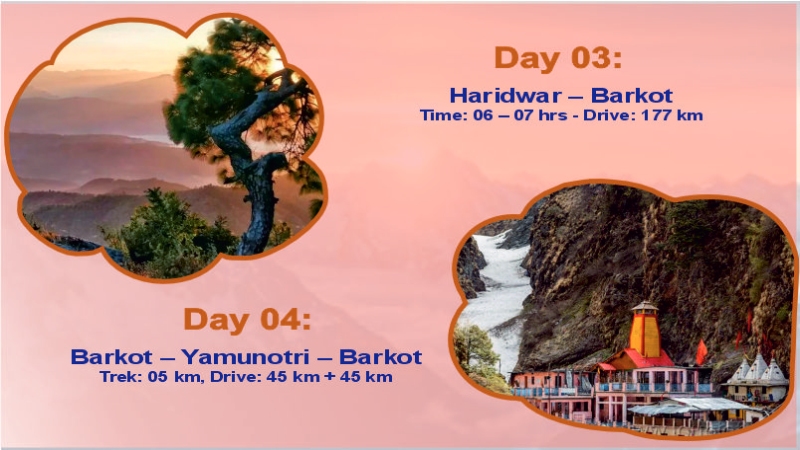 Day 03:

Haridwar – Barkot
Time: 06 – 07 hrs - Drive: 177 km

Day 04:

Barkot – Yamunotri – Barkot
Trek: 05 km, Drive: 45 km + 45 km